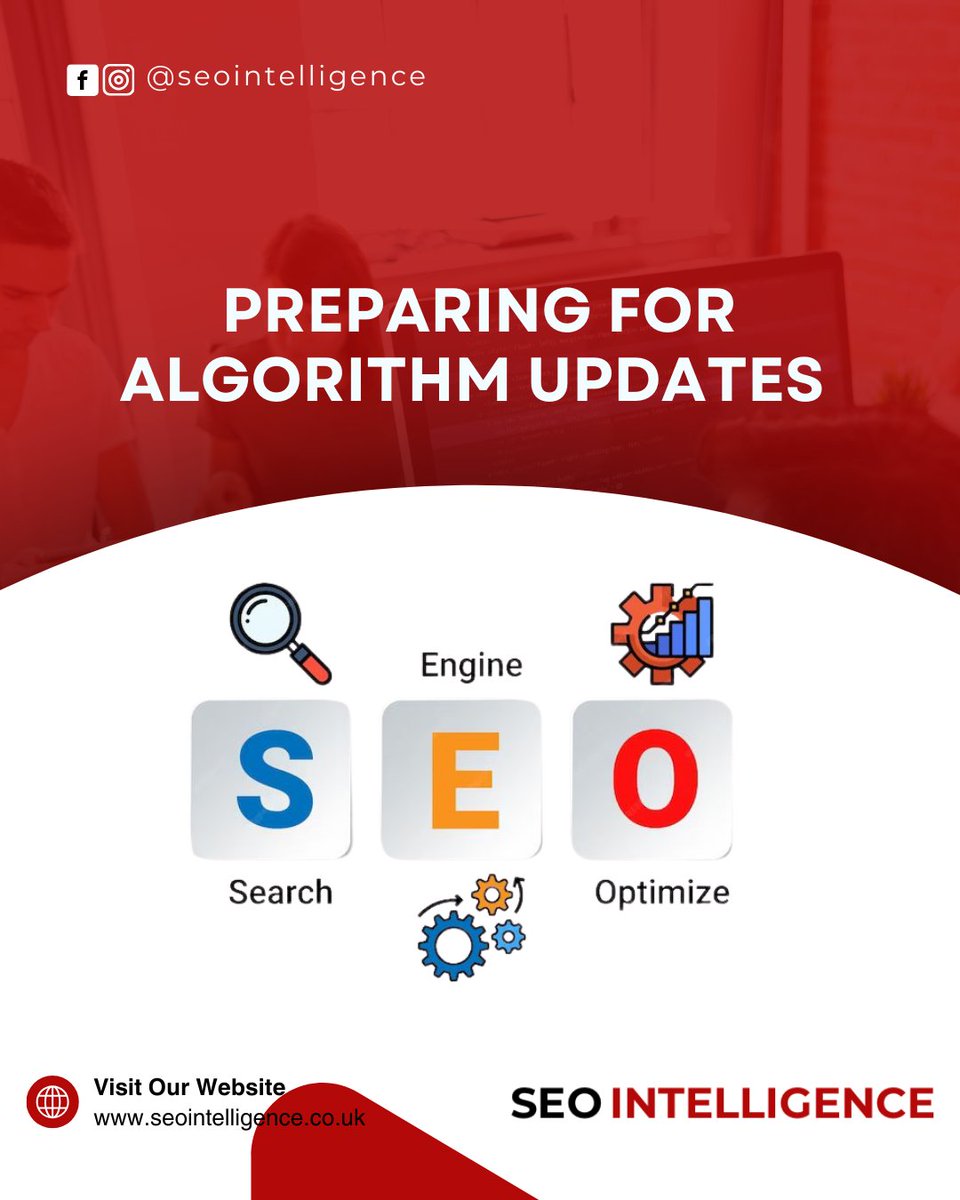 @seointelligence

PREPARING FOR ALGORITHM UPDATES

Engine

S E O

Search Optimize

Visit Our Website
www.seointelligence.co.uk

SEO INTELLIGENCE